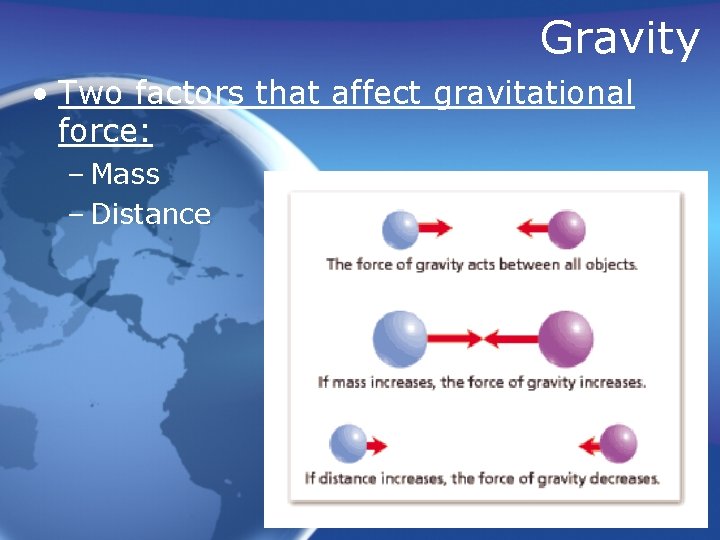 Gravity

• Two factors that affect gravitational force:
– Mass
– Distance

The force of gravity acts between all objects.

If mass increases, the force of gravity increases.

If distance increases, the force of gravity decreases.